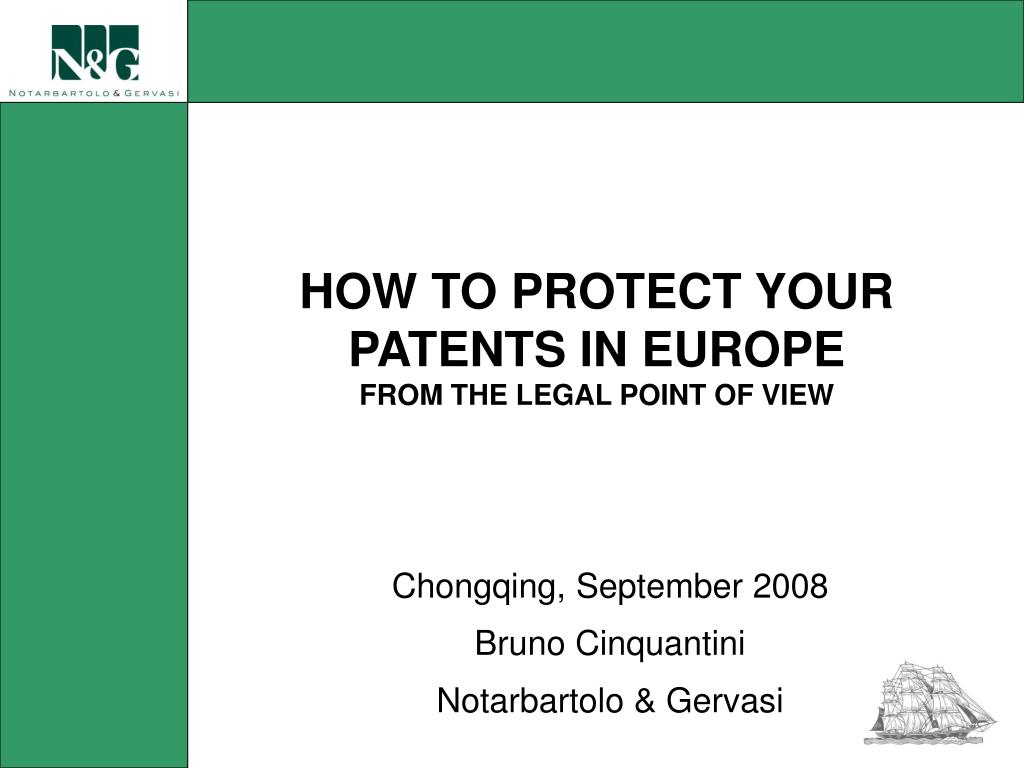 N&G
NOTARBARTOLO & GERVASI

HOW TO PROTECT YOUR PATENTS IN EUROPE
FROM THE LEGAL POINT OF VIEW

Chongqing, September 2008
Bruno Cinquantini
Notarbartolo & Gervasi